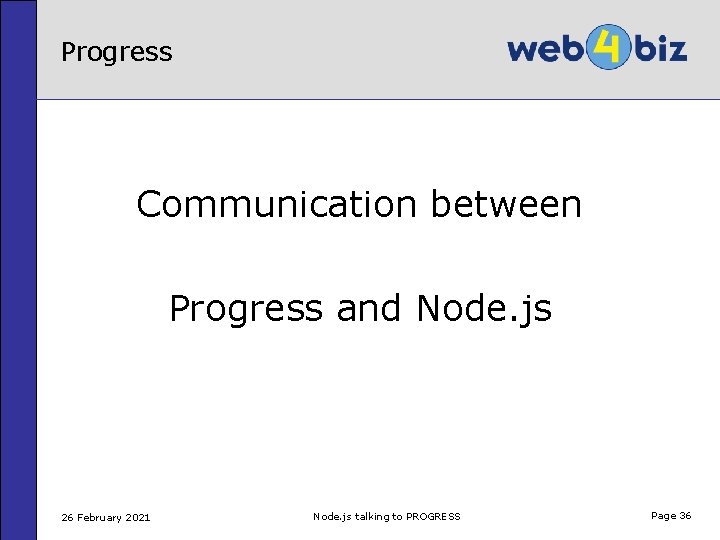 Progress

web4biz

Communication between

Progress and Node.js

26 February 2021

Node.js talking to PROGRESS

Page 36